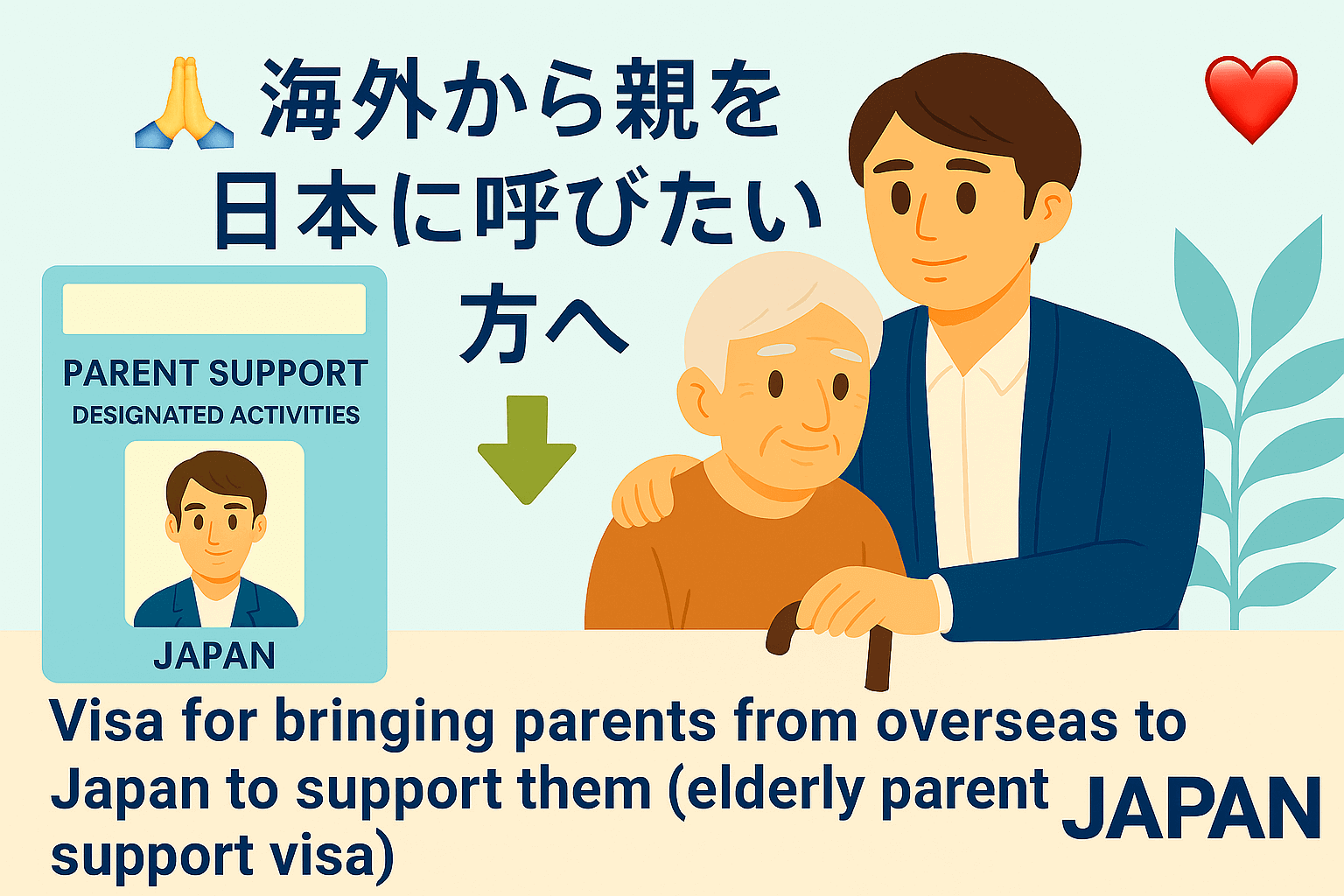 🙏 海外から親を日本に呼びたい方へ

❤️

PARENT SUPPORT
DESIGNATED ACTIVITIES

JAPAN

Visa for bringing parents from overseas to Japan to support them (elderly parent support visa)

JAPAN